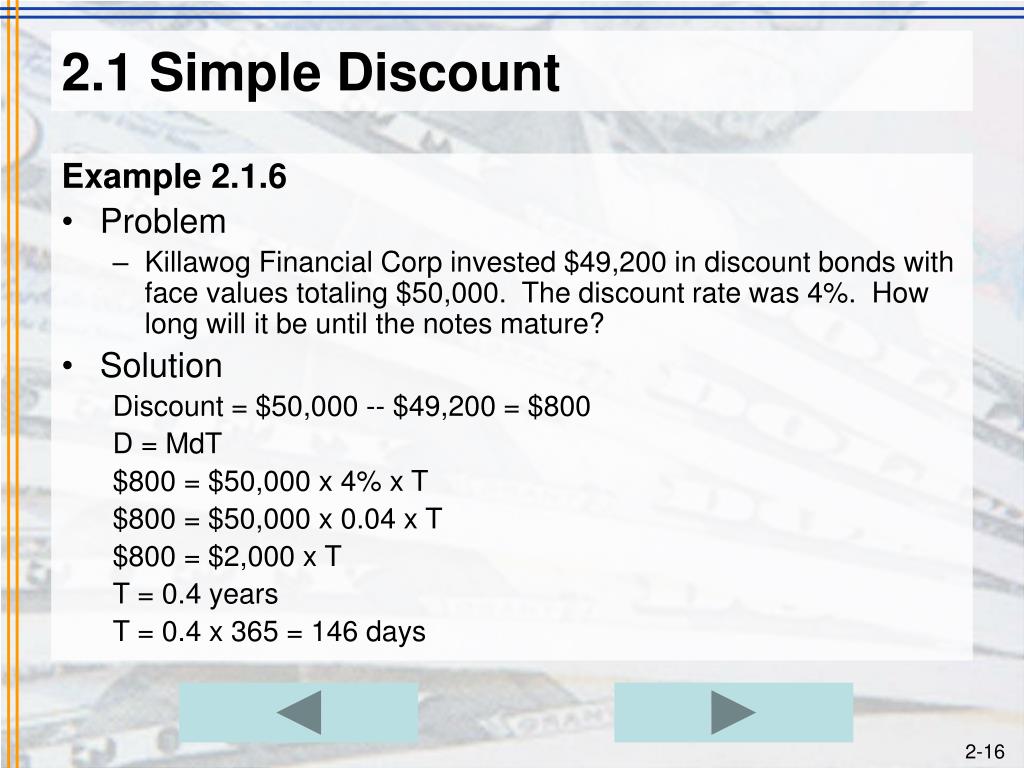 2.1 Simple Discount

Example 2.1.6

• Problem

– Killawog Financial Corp invested \$49,200 in discount bonds with face values totaling \$50,000. The discount rate was 4%. How long will it be until the notes mature?

• Solution

Discount = \$50,000 -- \$49,200 = \$800

D = MdT

\$800 = \$50,000 x 4% x T

\$800 = \$50,000 x 0.04 x T

\$800 = \$2,000 x T

T = 0.4 years

T = 0.4 x 365 = 146 days

2-16